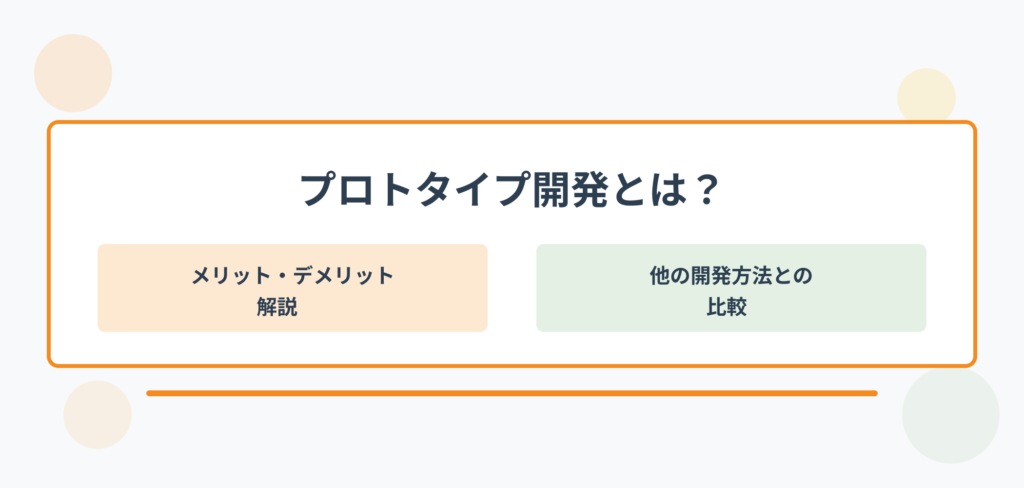 プロトタイプ開発とは？

メリット・デメリット
解説

他の開発方法との
比較